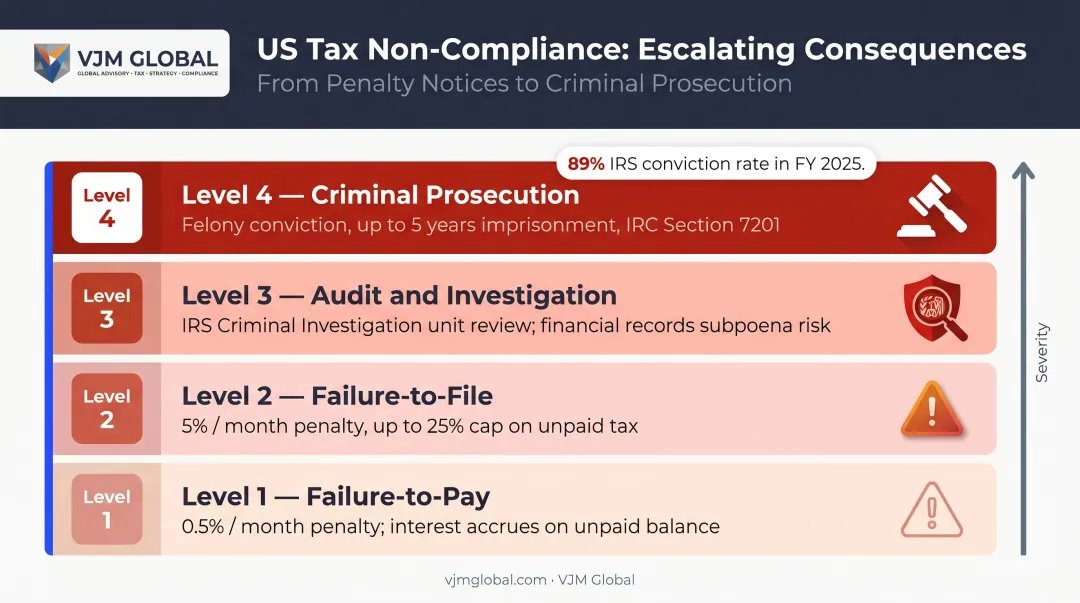 VJM GLOBAL
GLOBAL ADVISORY · TAX · STRATEGY · COMPLIANCE

US Tax Non-Compliance: Escalating Consequences
From Penalty Notices to Criminal Prosecution

89% IRS conviction rate in FY 2025.

Level 4
Level 4 — Criminal Prosecution
Felony conviction, up to 5 years imprisonment, IRC Section 7201

Level 3
Level 3 — Audit and Investigation
IRS Criminal Investigation unit review; financial records subpoena risk

Level 2
Level 2 — Failure-to-File
5% / month penalty, up to 25% cap on unpaid tax

Level 1
Level 1 — Failure-to-Pay
0.5% / month penalty; interest accrues on unpaid balance

Severity

vjmglobal.com · VJM Global